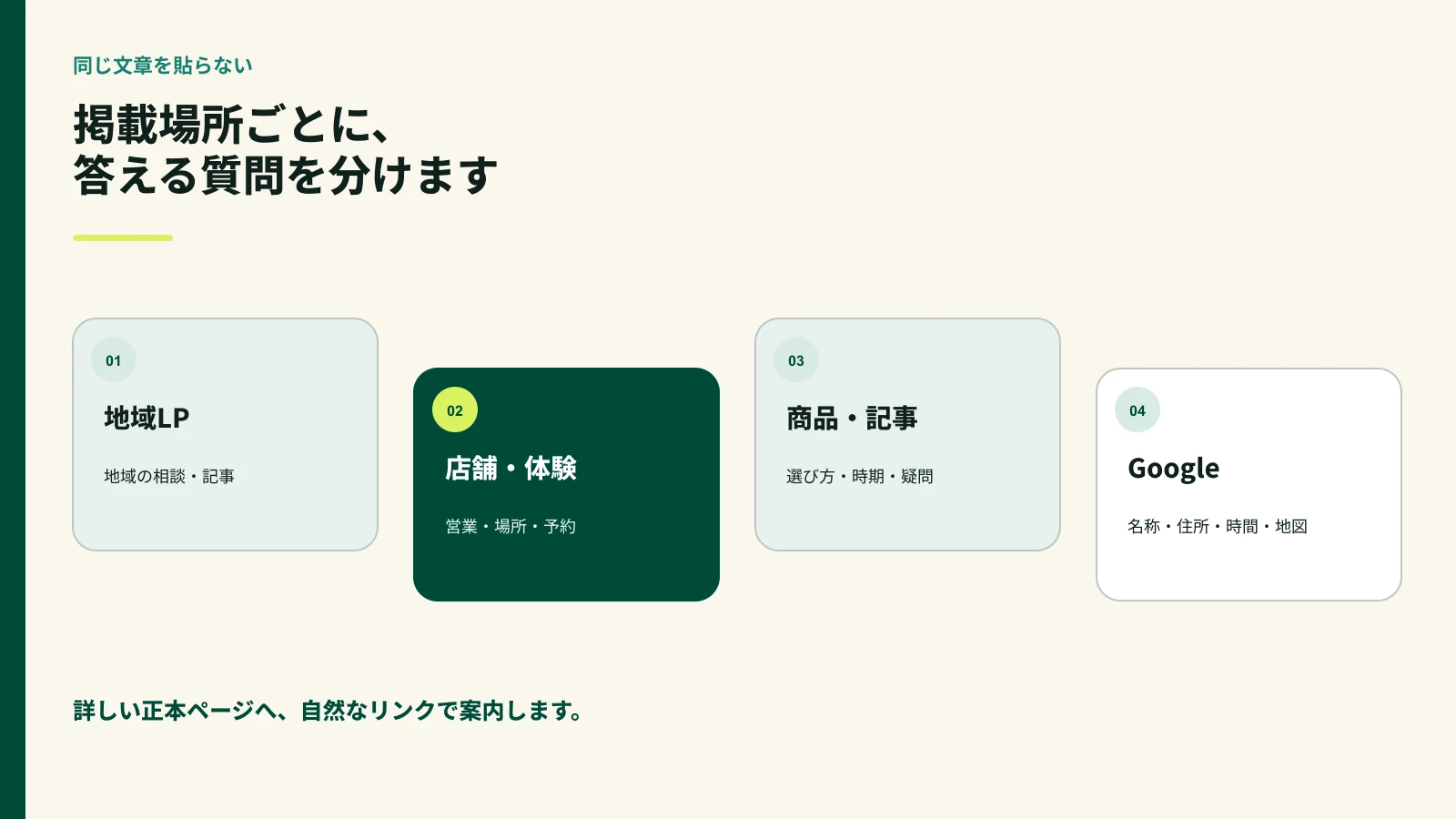 同じ文章を貼らない

掲載場所ごとに、
答える質問を分けます

01

地域LP

地域の相談・記事

02

店舗・体験

営業・場所・予約

03

商品・記事

選び方・時期・疑問

04

Google

名称・住所・時間・地図

詳しい正本ページへ、自然なリンクで案内します。